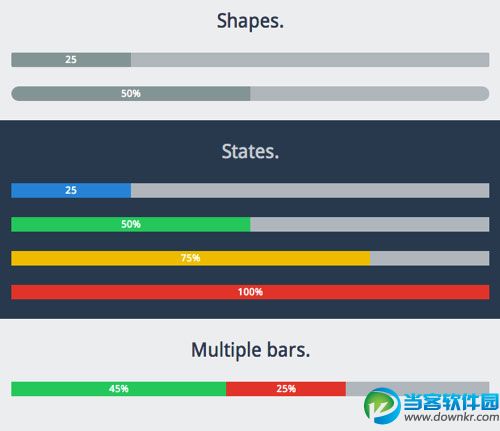 Shapes.

25

50%

States.

25

50%

75%

100%

Multiple bars.

45%

25%

当客软件园
www.downkr.com